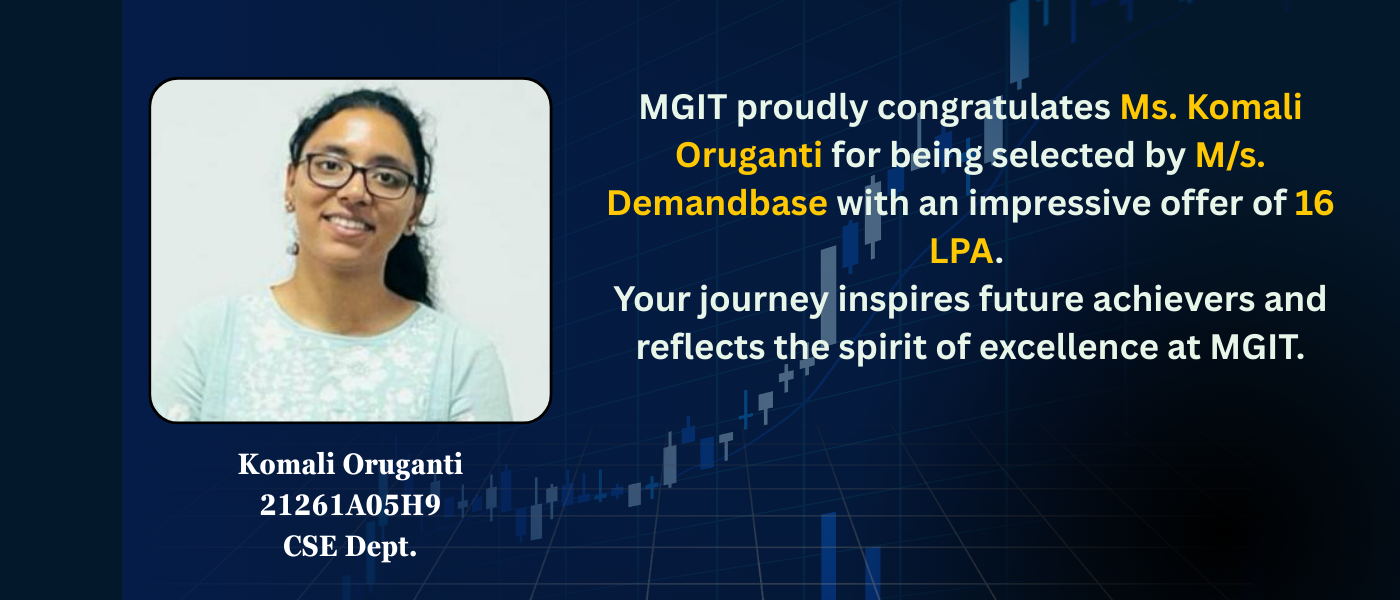 MGIT proudly congratulates Ms. Komali Oruganti for being selected by M/s. Demandbase with an impressive offer of 16 LPA.
Your journey inspires future achievers and reflects the spirit of excellence at MGIT.

Komali Oruganti
21261A05H9
CSE Dept.